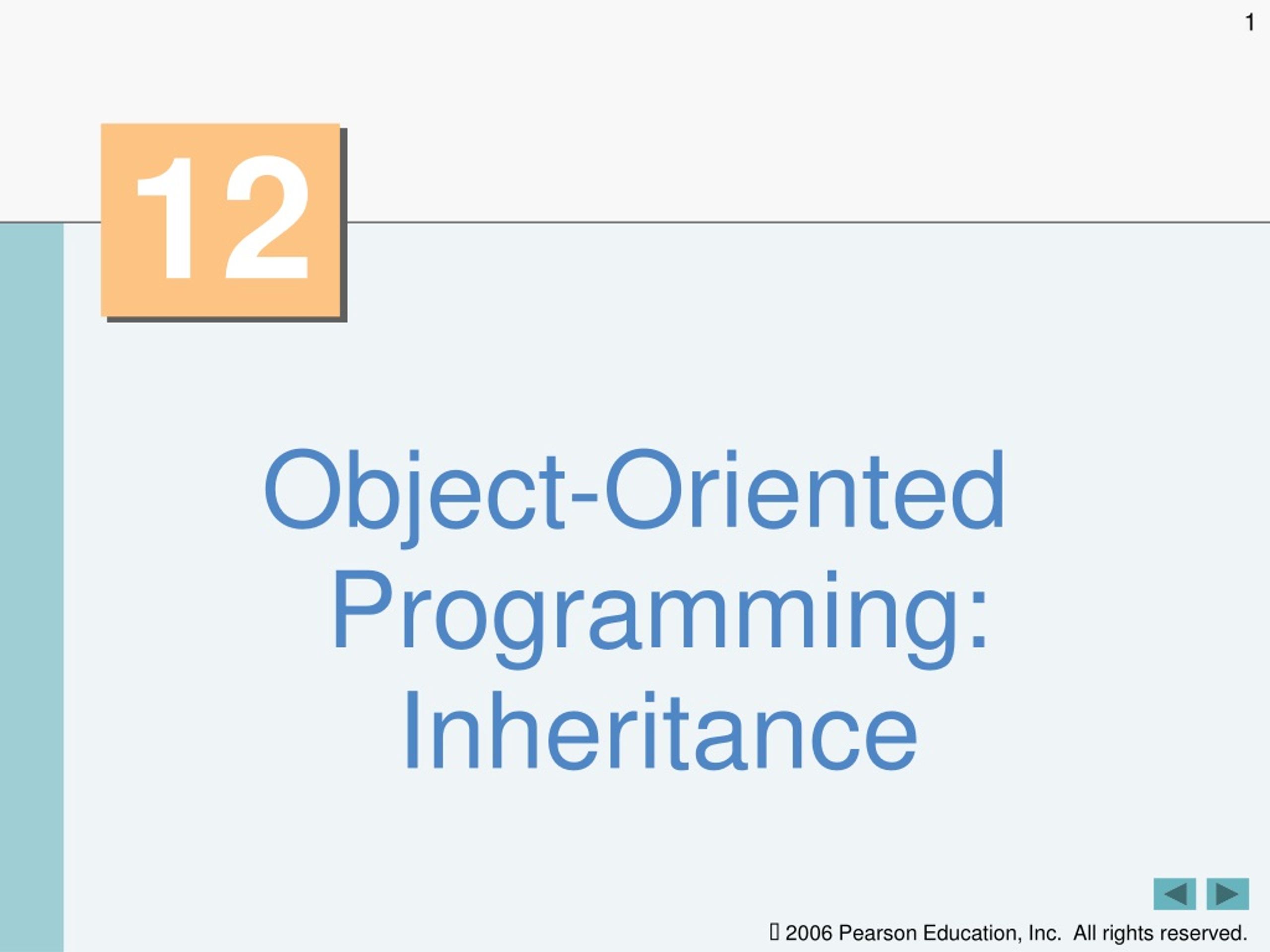 1

12

Object-Oriented Programming: Inheritance

 2006 Pearson Education, Inc. All rights reserved.